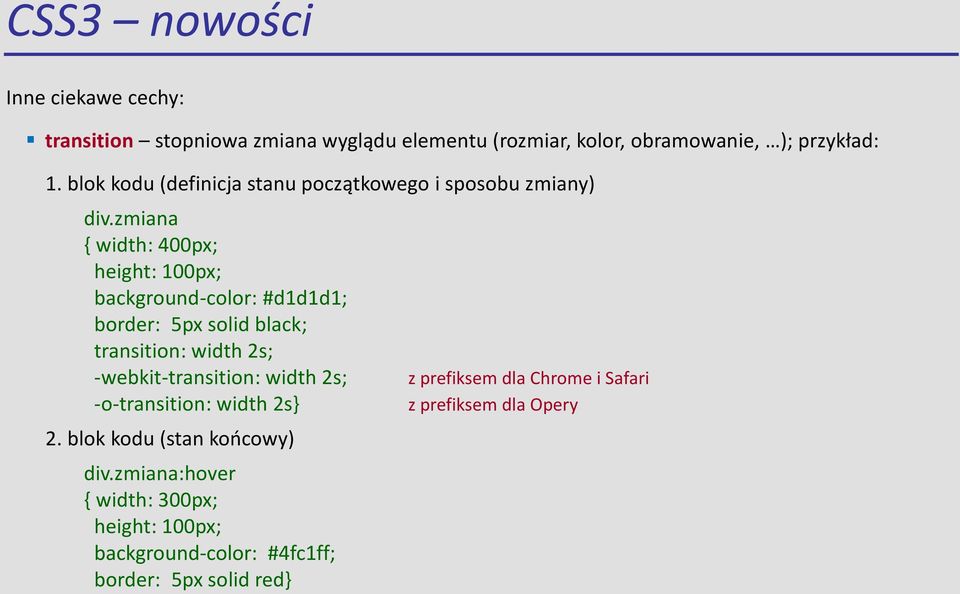 CSS3 – nowości

Inne ciekawe cechy:

▪ transition – stopniowa zmiana wyglądu elementu (rozmiar, kolor, obramowanie, …); przykład:

1. blok kodu (definicja stanu początkowego i sposobu zmiany)

div.zmiana
{ width: 400px;
height: 100px;
background-color: #d1d1d1;
border: 5px solid black;
transition: width 2s;
-webkit-transition: width 2s; z prefiksem dla Chrome i Safari
-o-transition: width 2s} z prefiksem dla Opery

2. blok kodu (stan końcowy)

div.zmiana:hover
{ width: 300px;
height: 100px;
background-color: #4fc1ff;
border: 5px solid red}